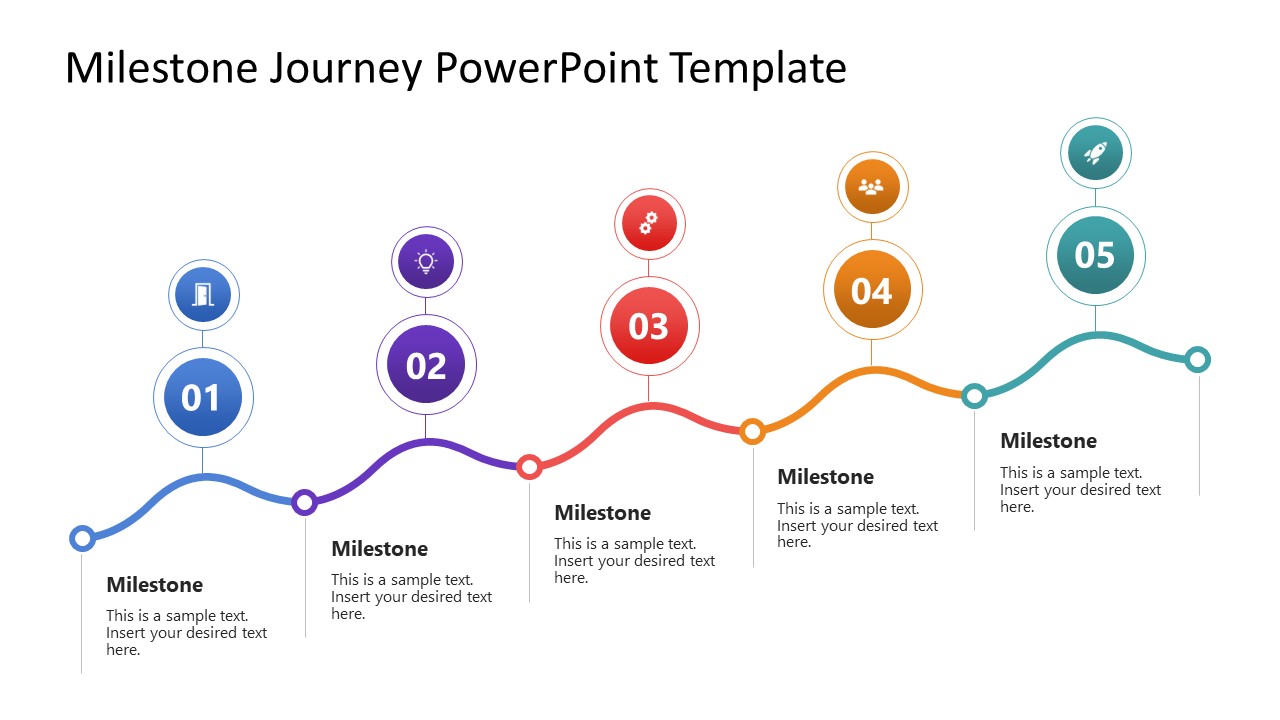 Milestone Journey PowerPoint Template

01

Milestone

This is a sample text. Insert your desired text here.

02

Milestone

This is a sample text. Insert your desired text here.

03

Milestone

This is a sample text. Insert your desired text here.

04

Milestone

This is a sample text. Insert your desired text here.

05

Milestone

This is a sample text. Insert your desired text here.